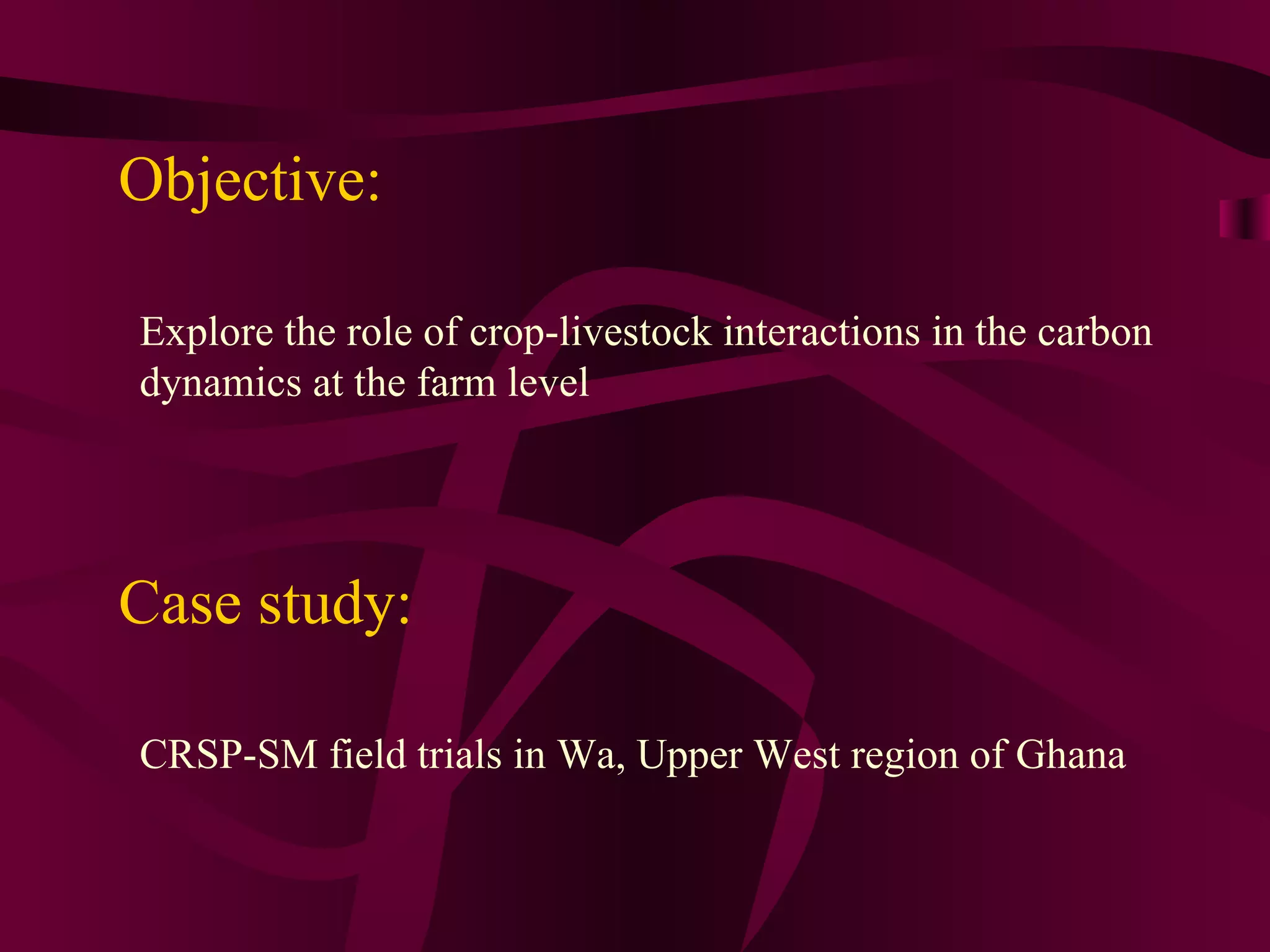 Objective:

Explore the role of crop-livestock interactions in the carbon dynamics at the farm level

Case study:

CRSP-SM field trials in Wa, Upper West region of Ghana